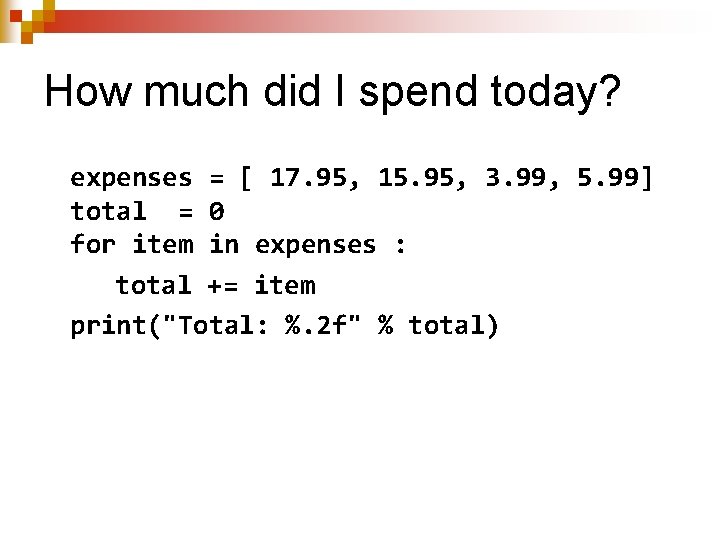 How much did I spend today?

expenses = [ 17.95, 15.95, 3.99, 5.99]
total  = 0
for item in expenses :
   total += item
print("Total: %.2f" % total)